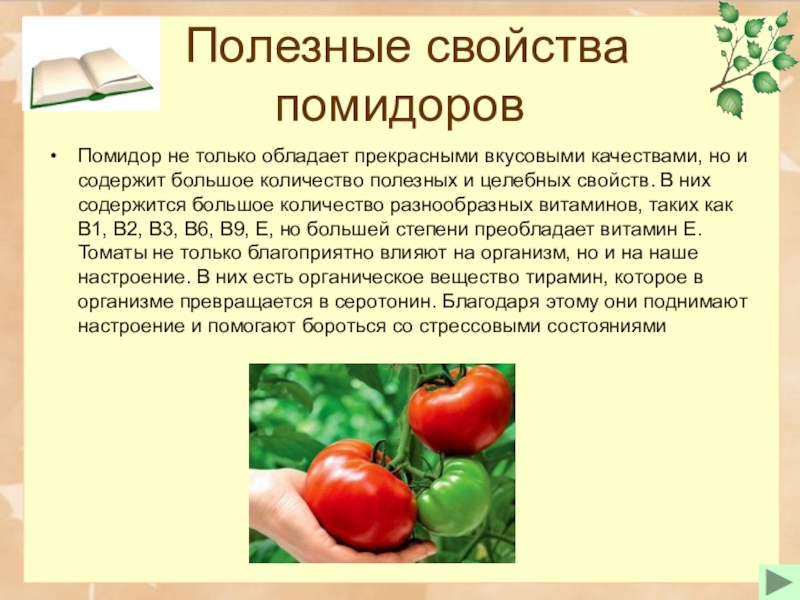 Полезные свойства помидоров

• Помидор не только обладает прекрасными вкусовыми качествами, но и содержит большое количество полезных и целебных свойств. В них содержится большое количество разнообразных витаминов, таких как В1, В2, В3, В6, В9, Е, но большей степени преобладает витамин Е. Томаты не только благоприятно влияют на организм, но и на наше настроение. В них есть органическое вещество тирамин, которое в организме превращается в серотонин. Благодаря этому они поднимают настроение и помогают бороться со стрессовыми состояниями